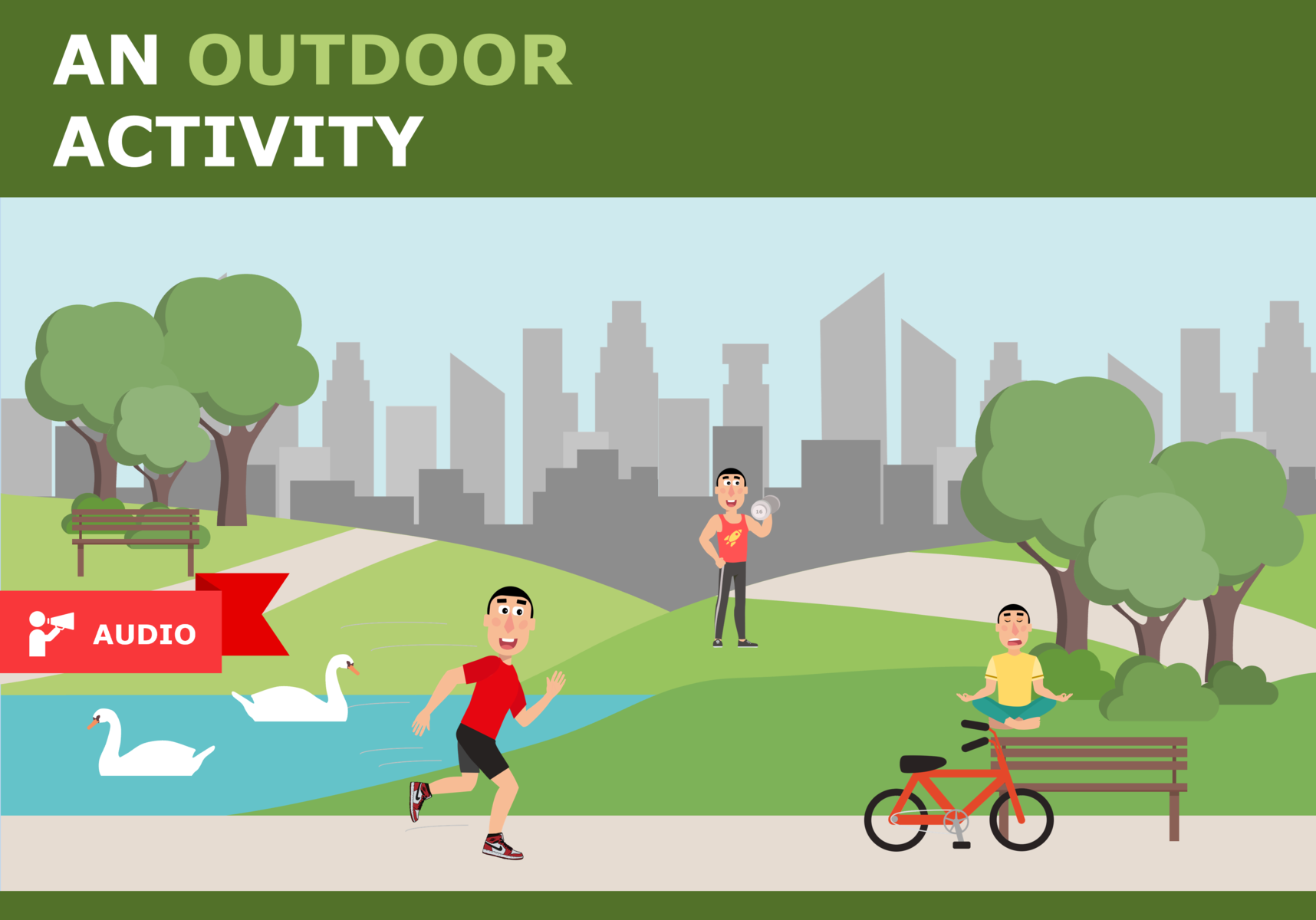 AN OUTDOOR ACTIVITY

AUDIO

16